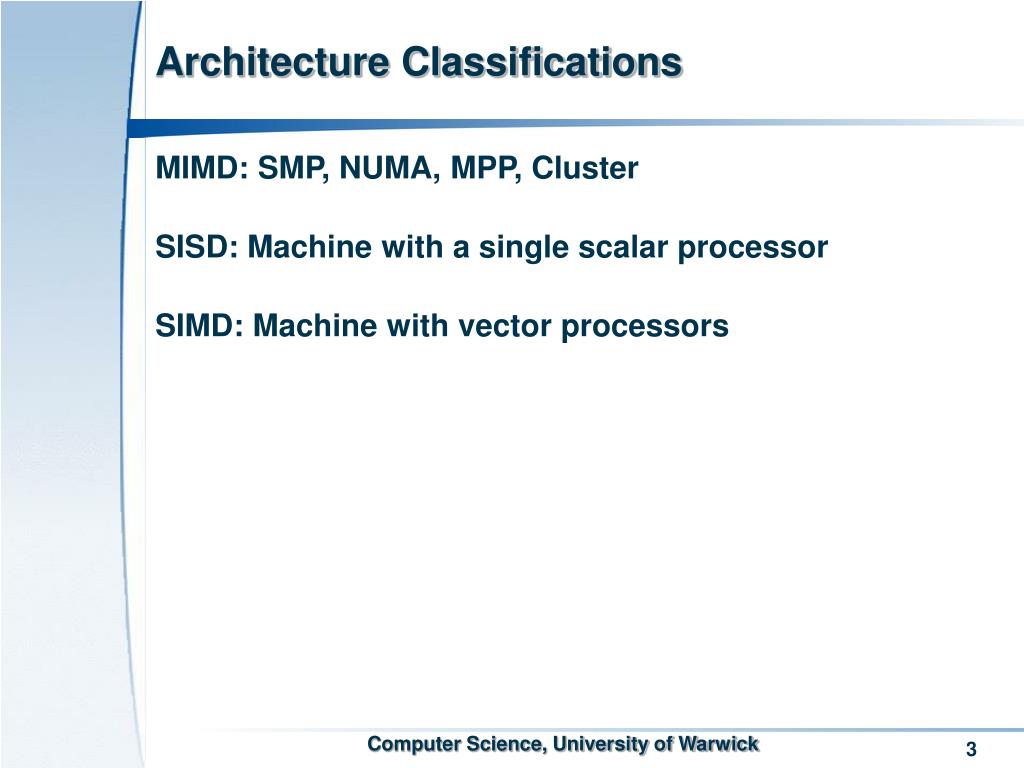 Architecture Classifications

MIMD: SMP, NUMA, MPP, Cluster

SISD: Machine with a single scalar processor

SIMD: Machine with vector processors

Computer Science, University of Warwick

3